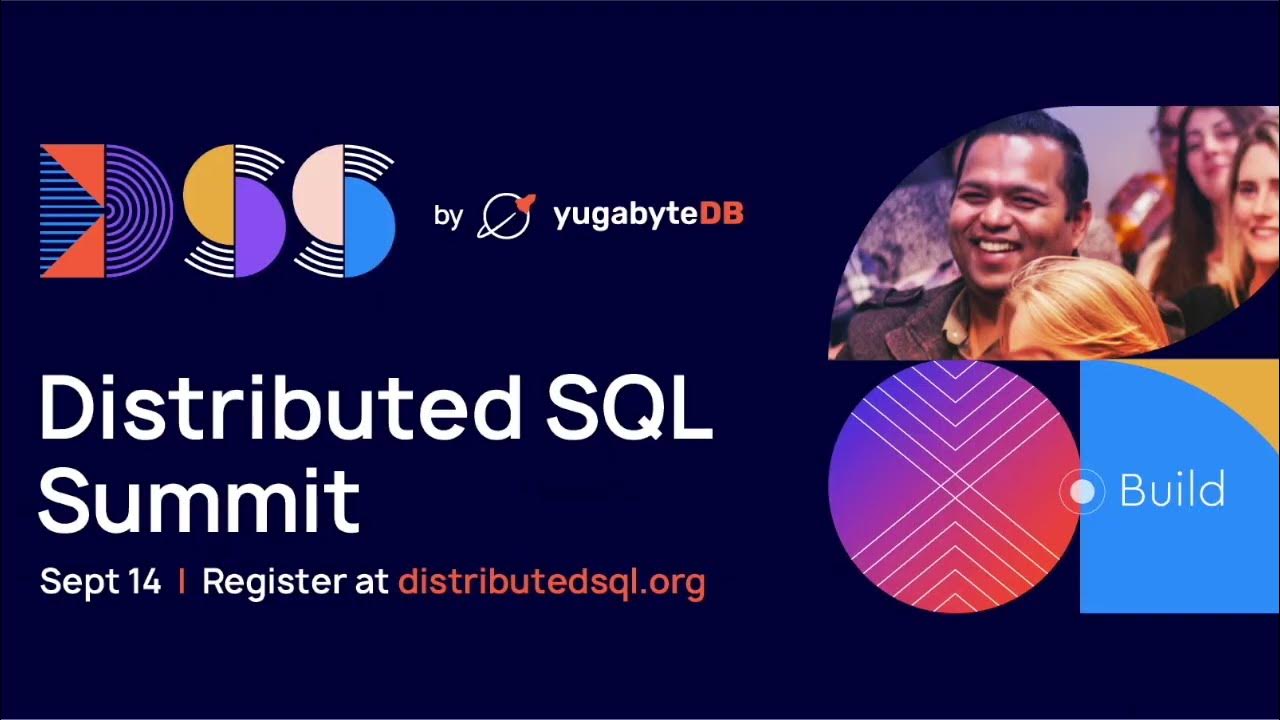 DSS by yugabyteDB

Distributed SQL Summit

Sept 14 | Register at distributedsql.org

Build